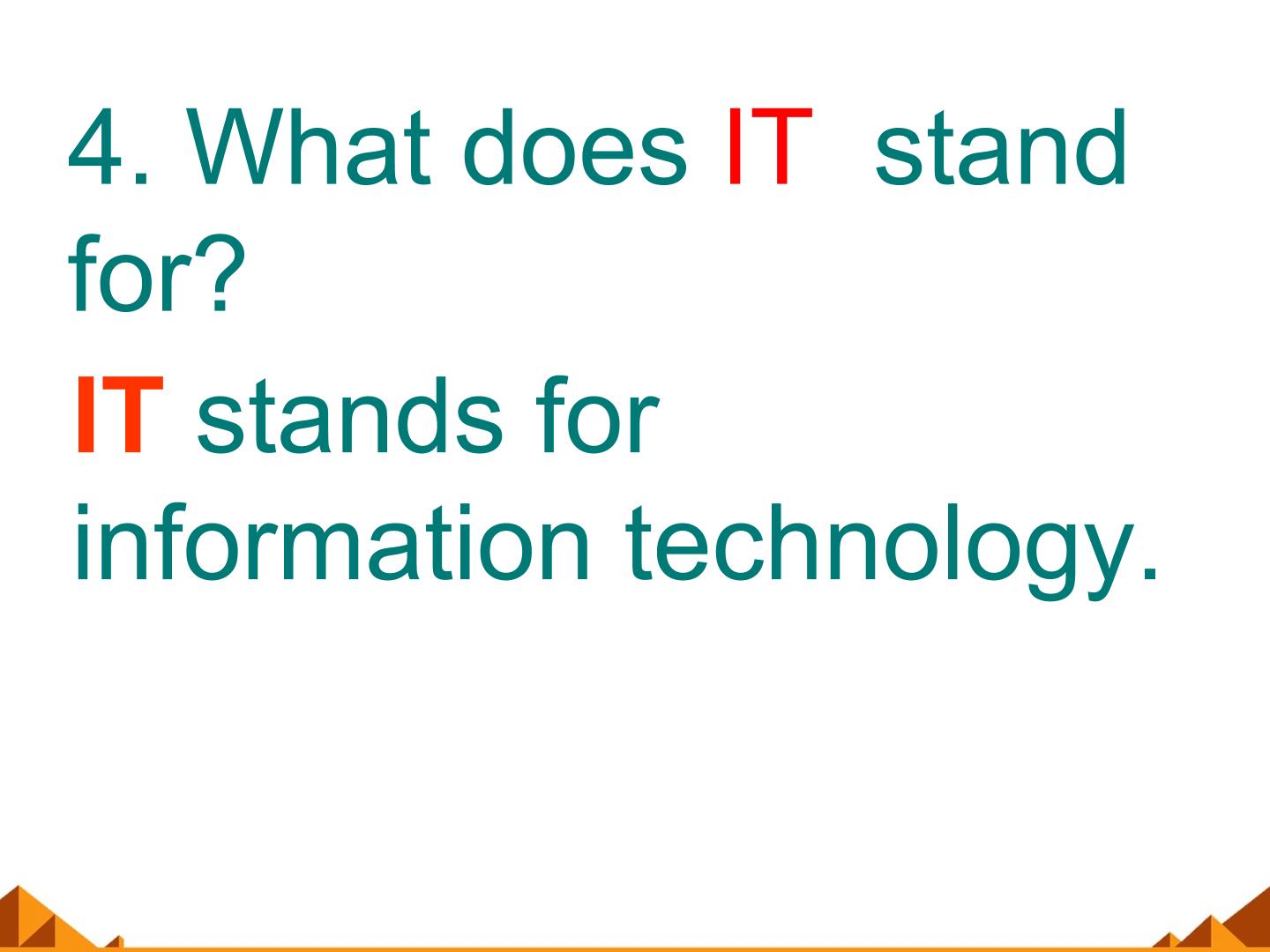 4. What does IT stand for?

IT stands for information technology.